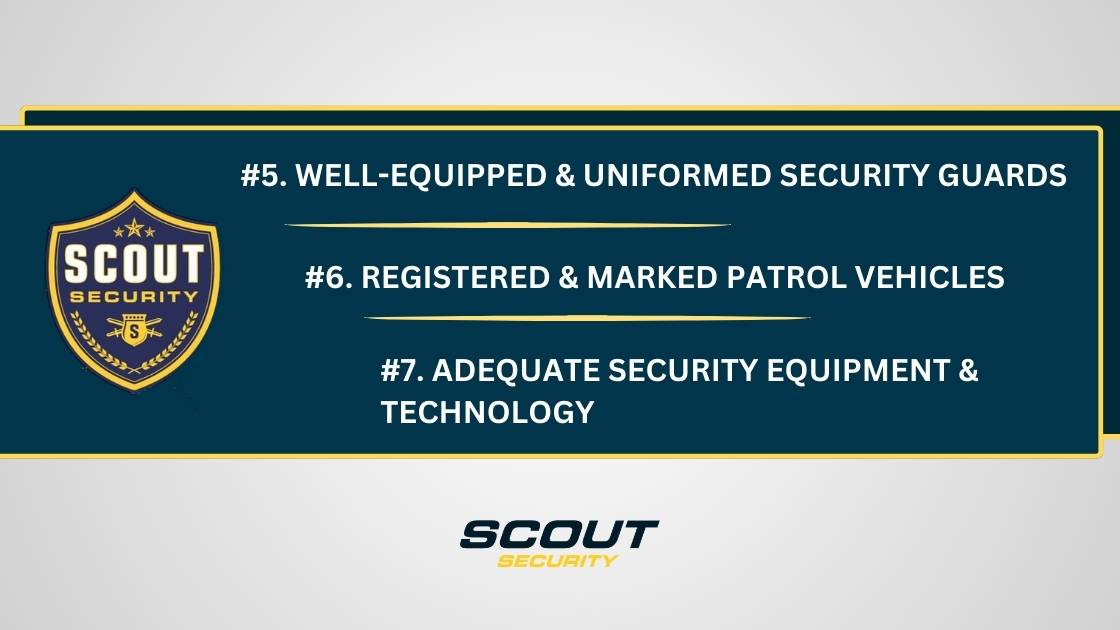 SCOUT
SECURITY
S

#5. WELL-EQUIPPED & UNIFORMED SECURITY GUARDS

#6. REGISTERED & MARKED PATROL VEHICLES

#7. ADEQUATE SECURITY EQUIPMENT & TECHNOLOGY

SCOUT
SECURITY